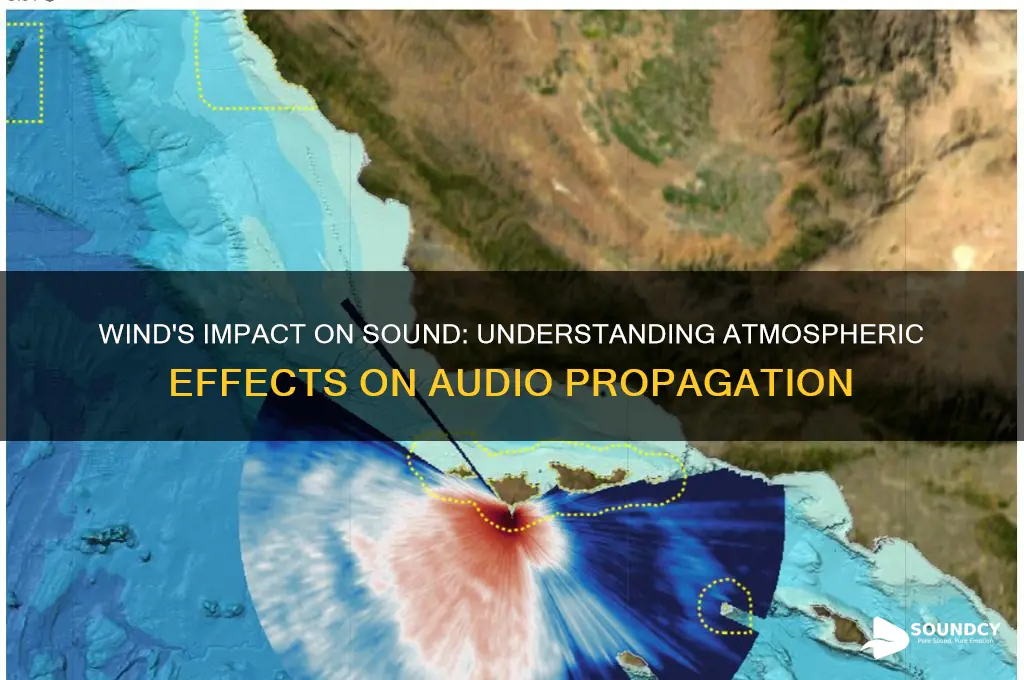 WIND'S IMPACT ON SOUND: UNDERSTANDING ATMOSPHERIC EFFECTS ON AUDIO PROPAGATION

SOUNDCY
Pure Sound, Pure Emotion